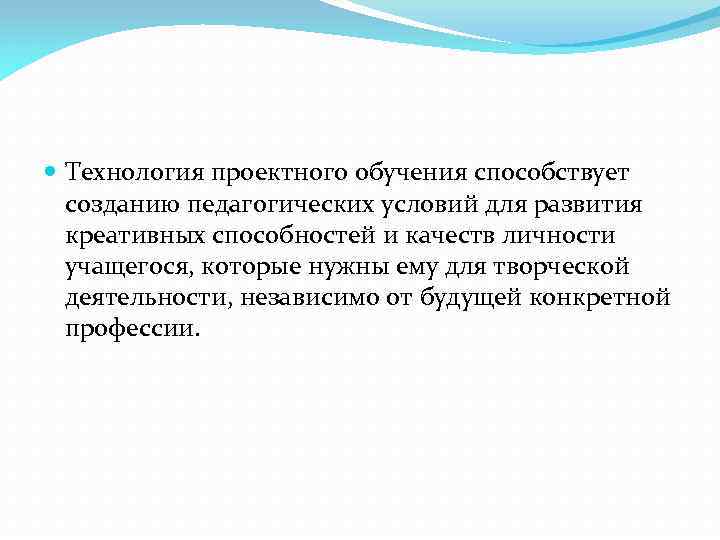 Технология проектного обучения способствует созданию педагогических условий для развития креативных способностей и качеств личности учащегося, которые нужны ему для творческой деятельности, независимо от будущей конкретной профессии.